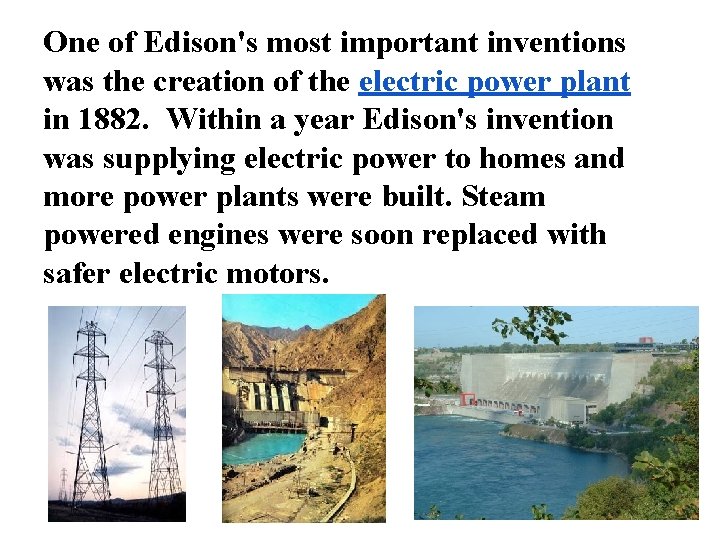 One of Edison's most important inventions was the creation of the electric power plant in 1882. Within a year Edison's invention was supplying electric power to homes and more power plants were built. Steam powered engines were soon replaced with safer electric motors.